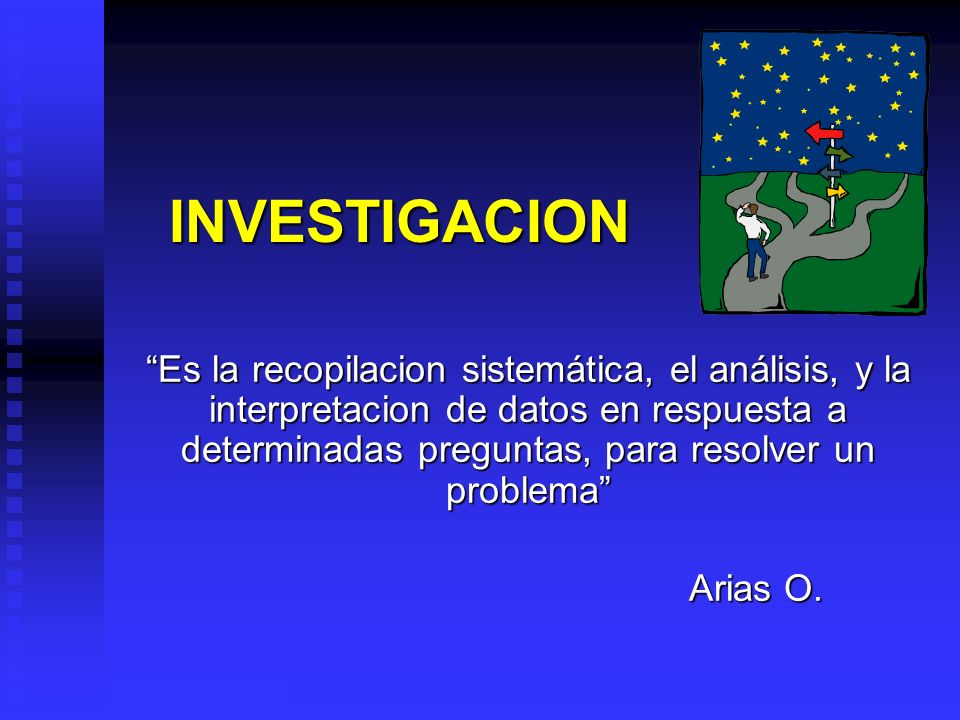 INVESTIGACION

“Es la recopilacion sistemática, el análisis, y la interpretacion de datos en respuesta a determinadas preguntas, para resolver un problema”

Arias O.